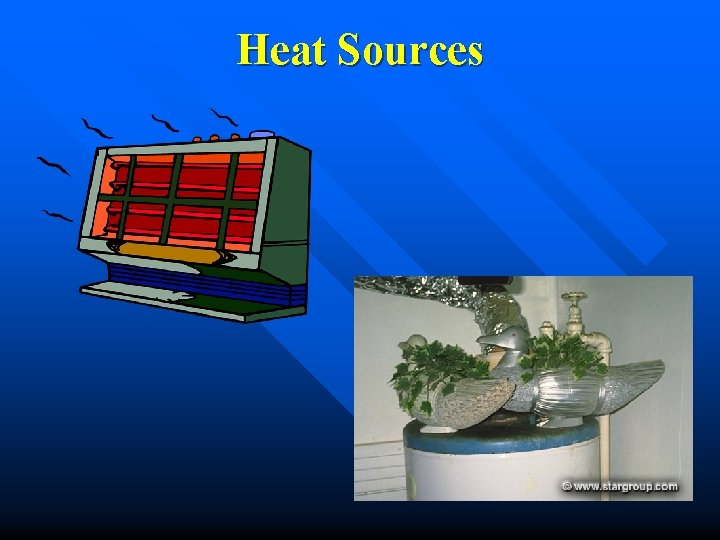 Heat Sources

© www.stargroup.com